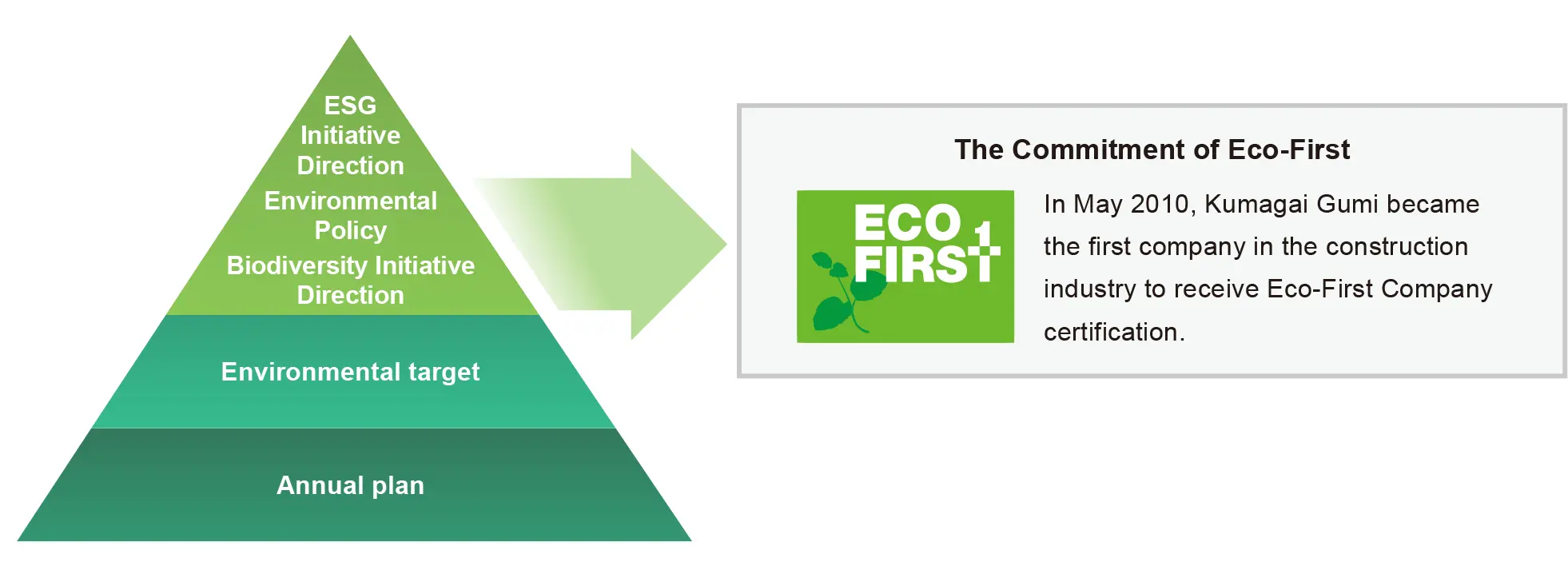 ESG Initiative Direction

Environmental Policy

Biodiversity Initiative Direction

Environmental target

Annual plan

The Commitment of Eco-First

ECO FIRST

In May 2010, Kumagai Gumi became the first company in the construction industry to receive Eco-First Company certification.